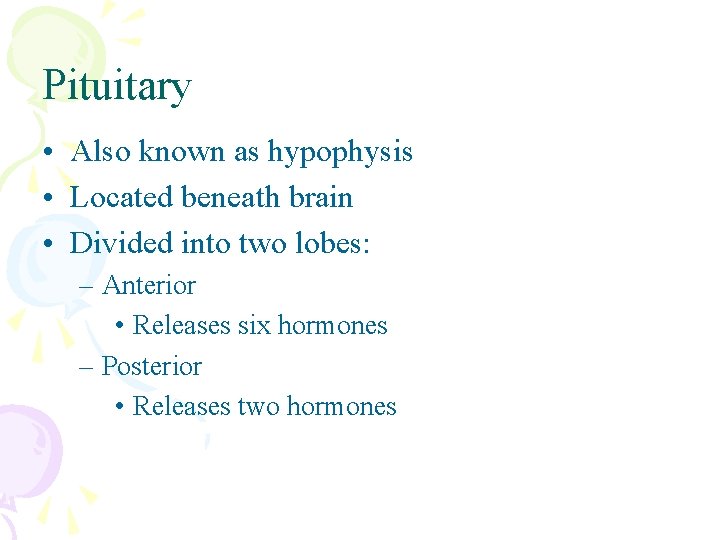 Pituitary

• Also known as hypophysis
• Located beneath brain
• Divided into two lobes:
– Anterior
• Releases six hormones
– Posterior
• Releases two hormones